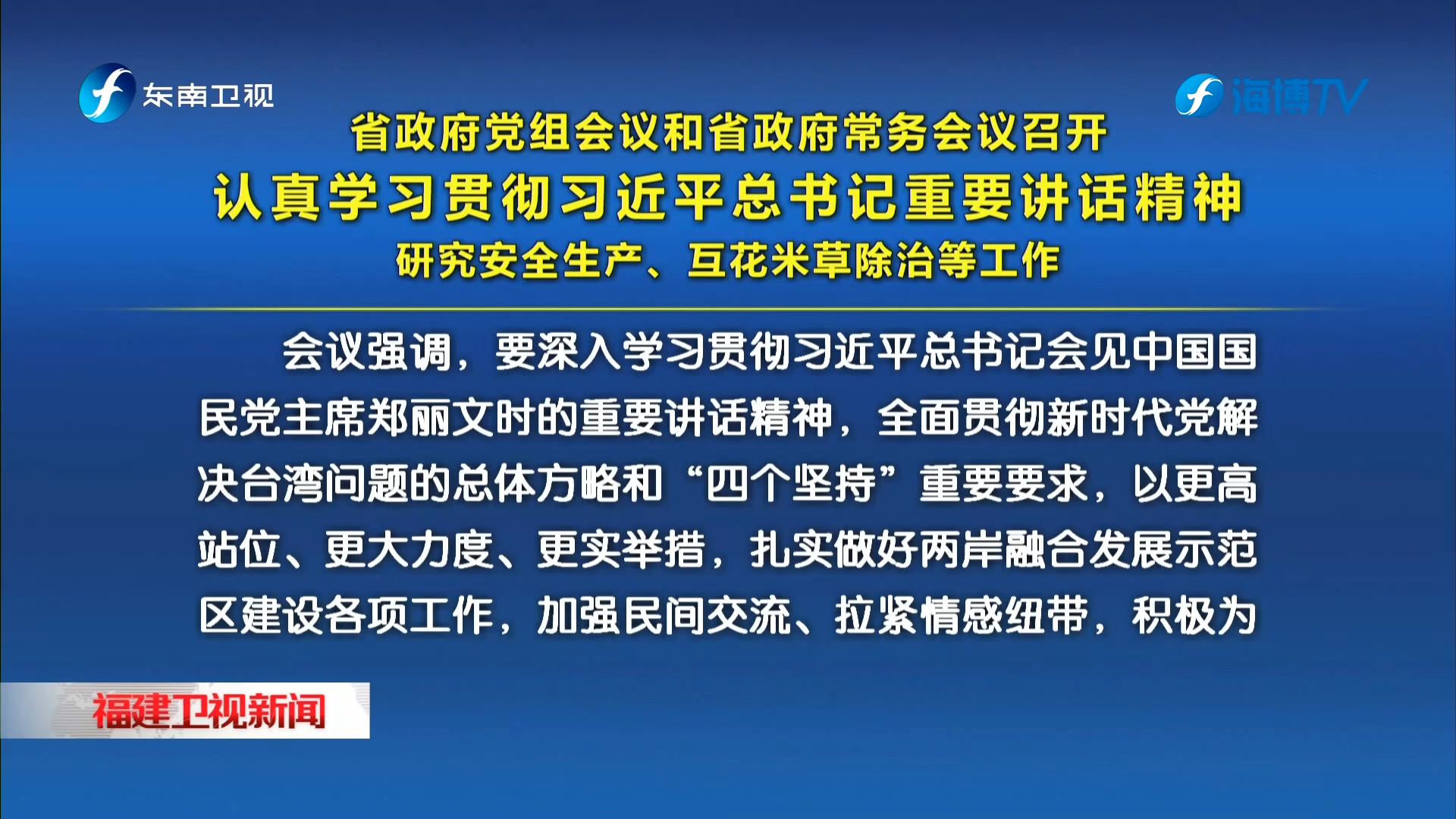 东南卫视

海博TV

省政府党组会议和省政府常务会议召开
认真学习贯彻习近平总书记重要讲话精神
研究安全生产、互花米草除治等工作

会议强调，要深入学习贯彻习近平总书记会见中国国民党主席郑丽文时的重要讲话精神，全面贯彻新时代党解决台湾问题的总体方略和“四个坚持”重要要求，以更高站位、更大力度、更实举措，扎实做好两岸融合发展示范区建设各项工作，加强民间交流、拉紧情感纽带，积极为

福建卫视新闻